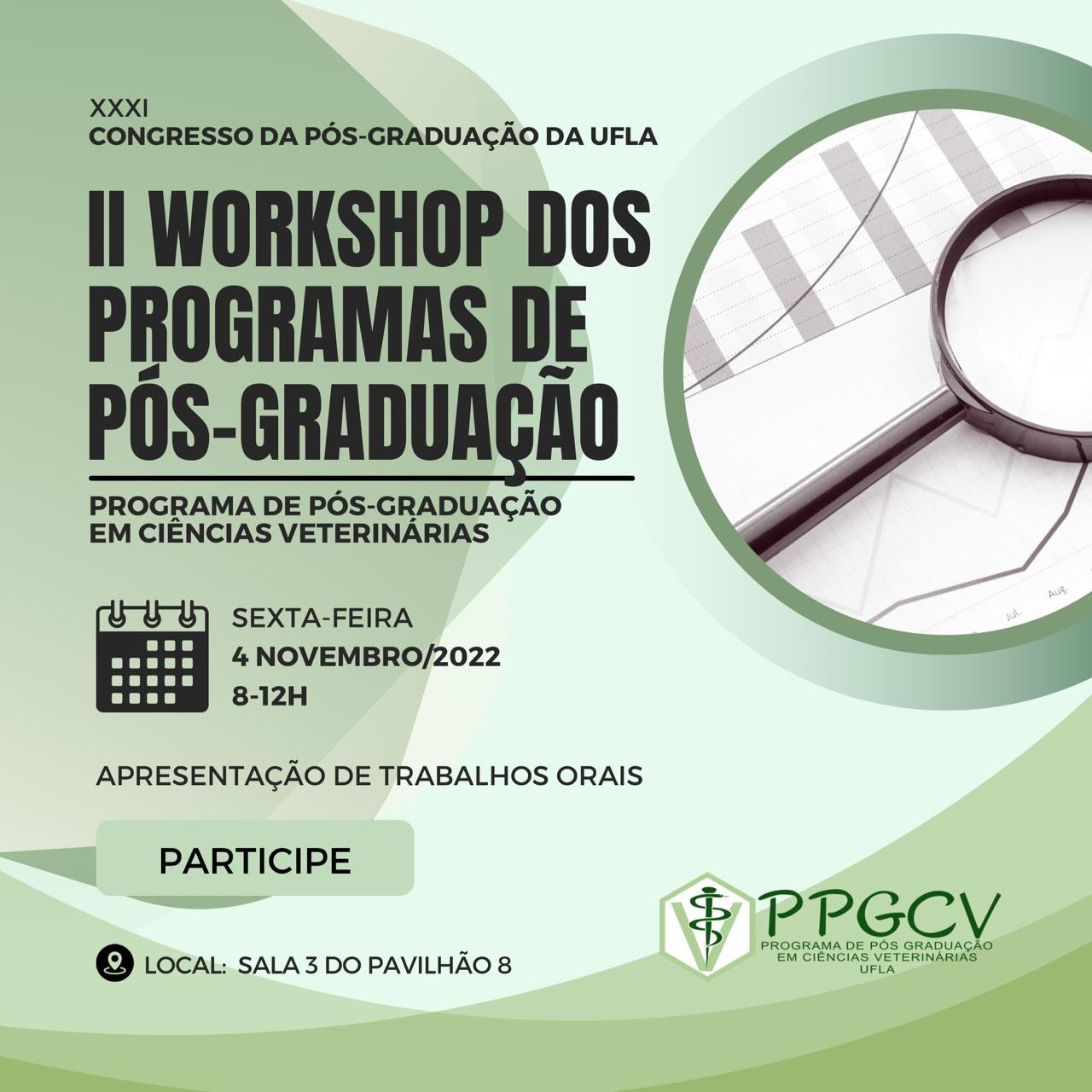 XXXI
CONGRESSO DA PÓS-GRADUAÇÃO DA UFLA

II WORKSHOP DOS PROGRAMAS DE PÓS-GRADUAÇÃO

PROGRAMA DE PÓS-GRADUAÇÃO EM CIÊNCIAS VETERINÁRIAS

SEXTA-FEIRA
4 NOVEMBRO/2022
8-12H

APRESENTAÇÃO DE TRABALHOS ORAIS

PARTICIPE

LOCAL: SALA 3 DO PAVILHÃO 8

Jul. Aug.

PPGCV
PROGRAMA DE PÓS GRADUAÇÃO EM CIÊNCIAS VETERINÁRIAS UFLA